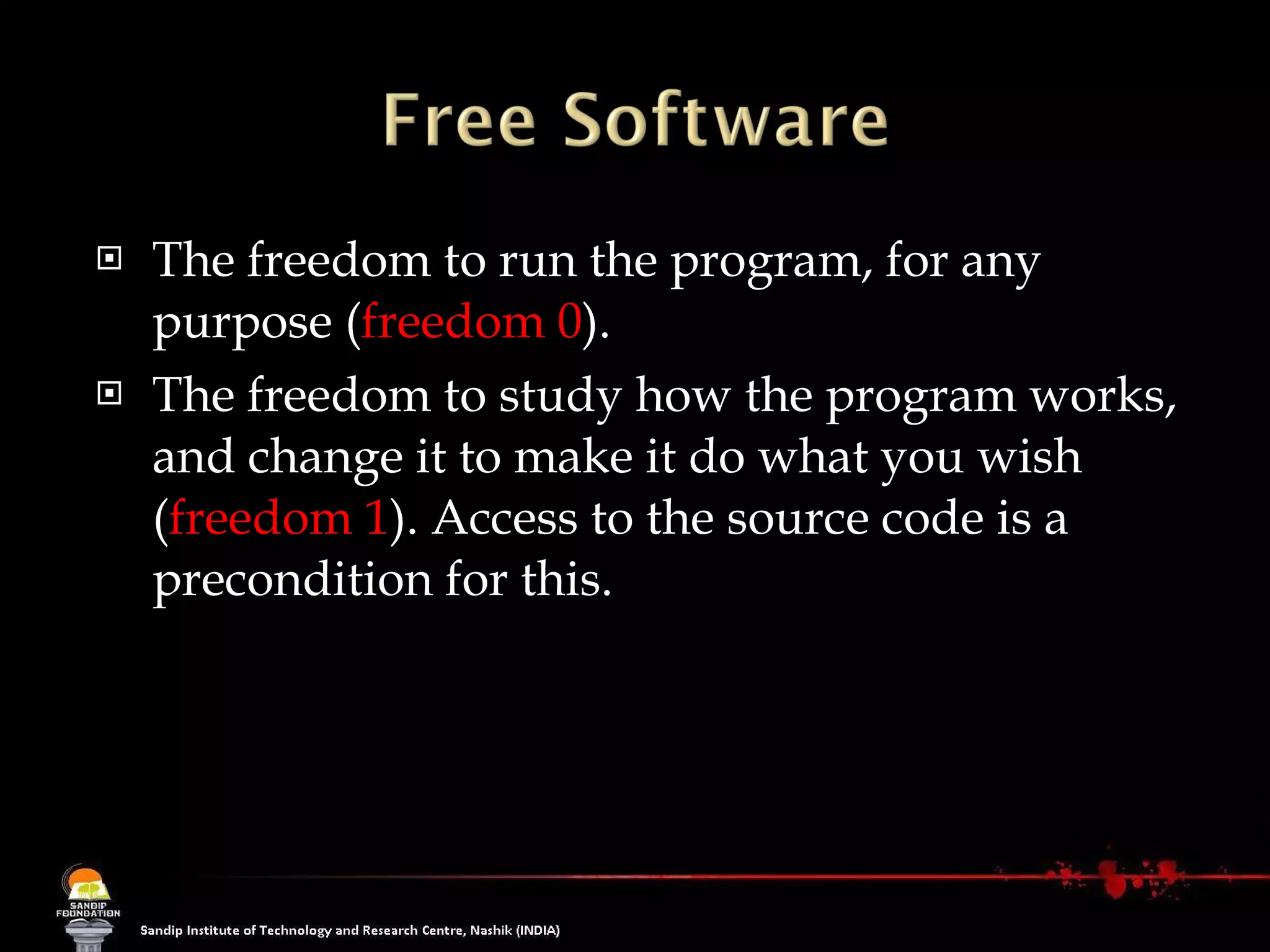 Free Software

The freedom to run the program, for any purpose (freedom 0).

The freedom to study how the program works, and change it to make it do what you wish (freedom 1). Access to the source code is a precondition for this.

SANDIP FOUNDATION

Sandip Institute of Technology and Research Centre, Nashik (INDIA)